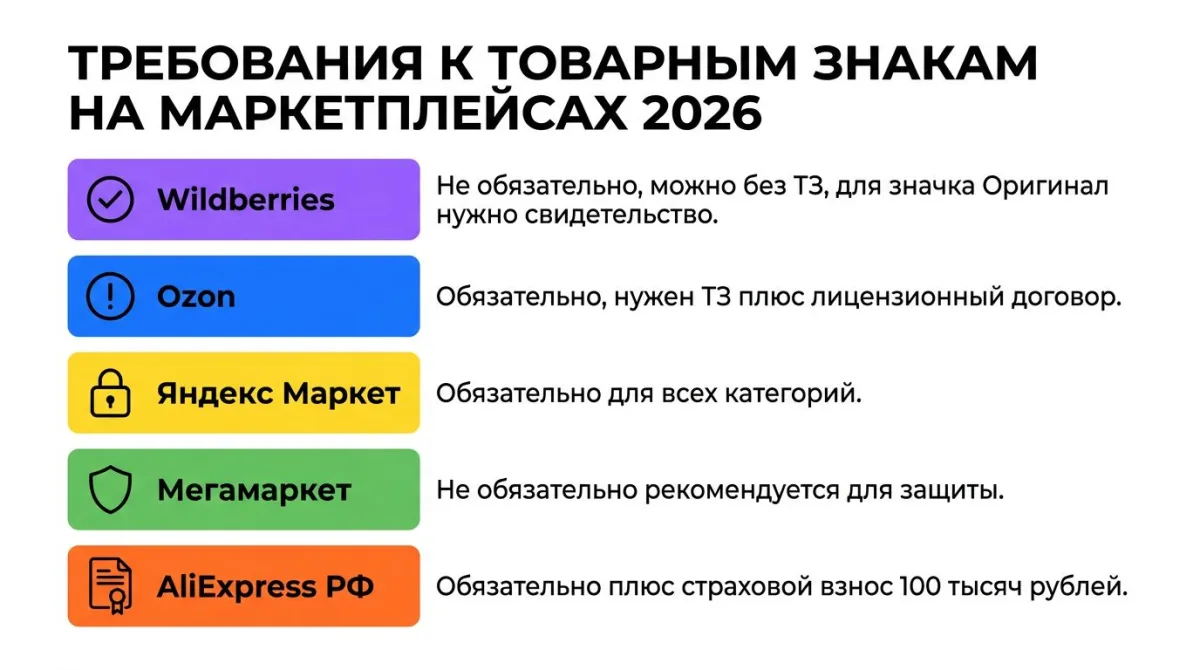 ТРЕБОВАНИЯ К ТОВАРНЫМ ЗНАКАМ НА МАРКЕТПЛЕЙСАХ 2026

Wildberries
Не обязательно, можно без ТЗ, для значка Оригинал нужно свидетельство.

Ozon
Обязательно, нужен ТЗ плюс лицензионный договор.

Яндекс Маркет
Обязательно для всех категорий.

Мегамаркет
Не обязательно рекомендуется для защиты.

AliExpress РФ
Обязательно плюс страховой взнос 100 тысяч рублей.